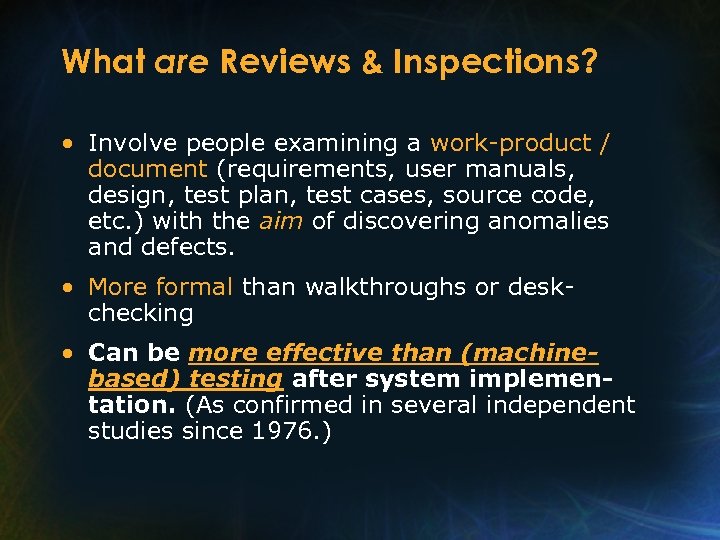 What are Reviews & Inspections?

• Involve people examining a work-product / document (requirements, user manuals, design, test plan, test cases, source code, etc.) with the aim of discovering anomalies and defects.

• More formal than walkthroughs or desk-checking

• Can be more effective than (machine-based) testing after system implementation. (As confirmed in several independent studies since 1976.)